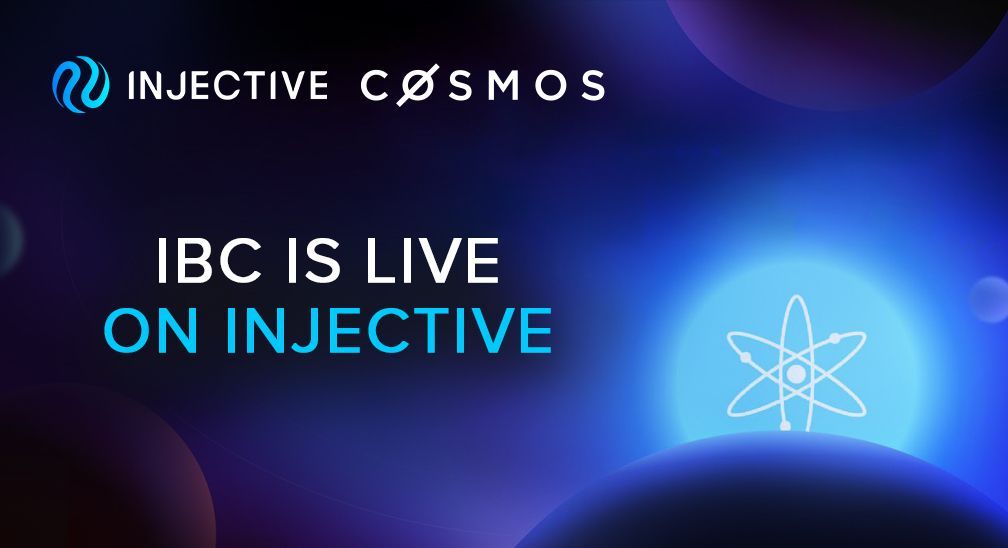 INJECTIVE CØSMOS

IBC IS LIVE
ON INJECTIVE